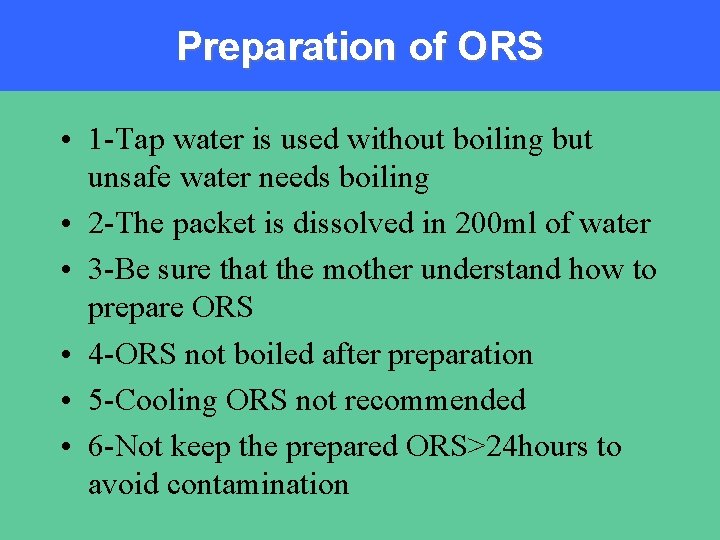 Preparation of ORS

• 1-Tap water is used without boiling but unsafe water needs boiling
• 2-The packet is dissolved in 200ml of water
• 3-Be sure that the mother understand how to prepare ORS
• 4-ORS not boiled after preparation
• 5-Cooling ORS not recommended
• 6-Not keep the prepared ORS>24hours to avoid contamination